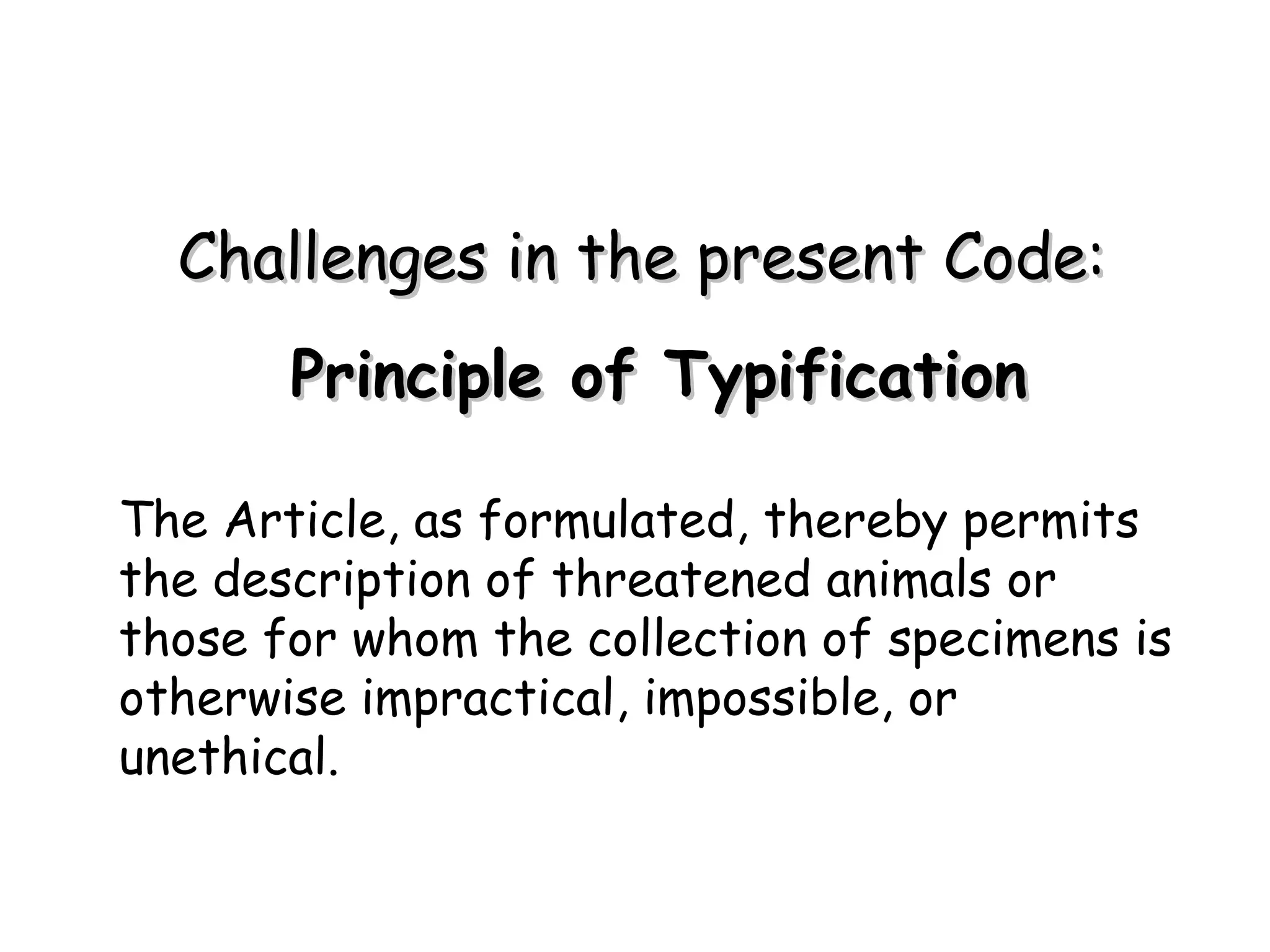 Challenges in the present Code:

Principle of Typification

The Article, as formulated, thereby permits the description of threatened animals or those for whom the collection of specimens is otherwise impractical, impossible, or unethical.